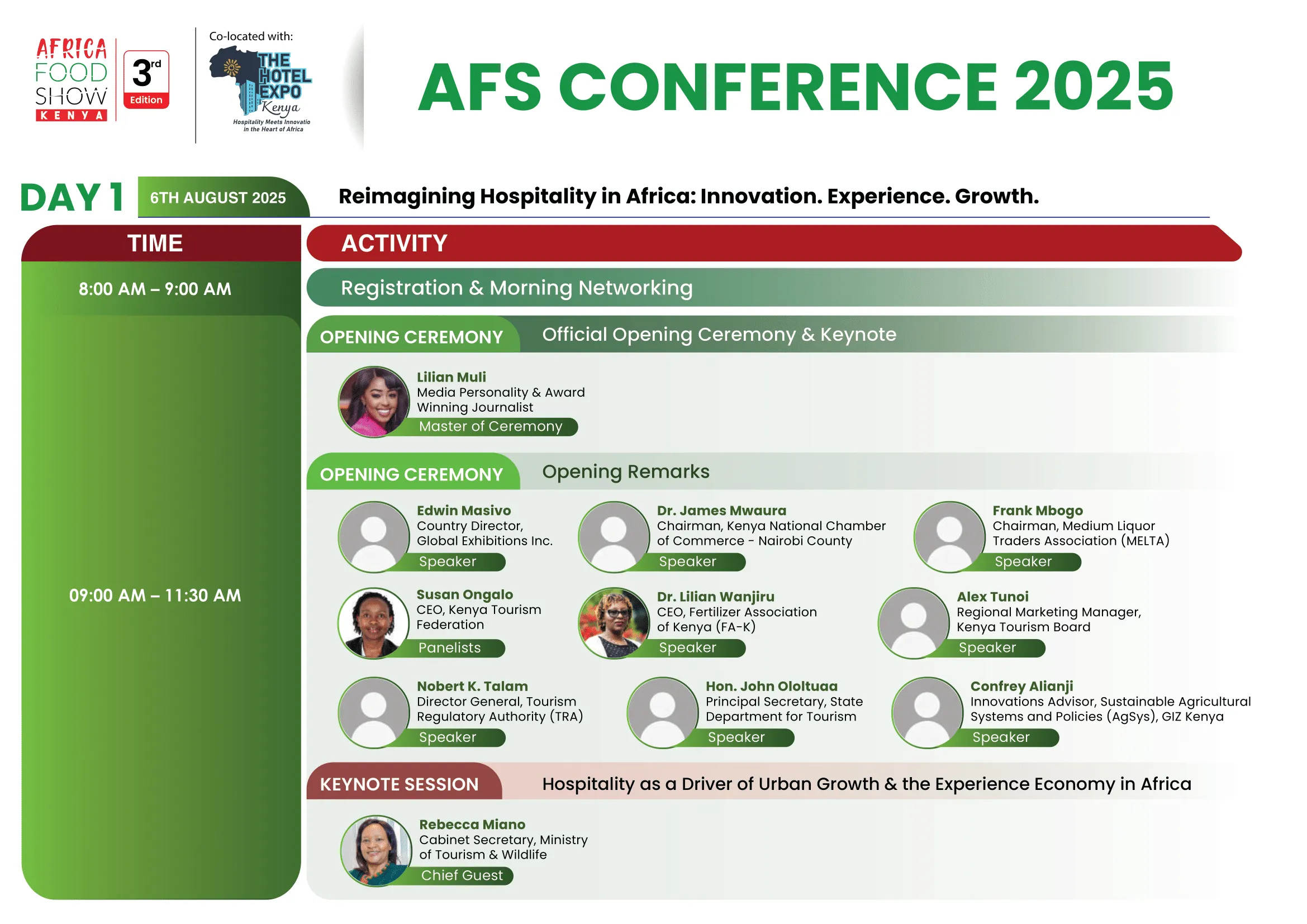 AFRICA FOOD SHOW KENYA

3rd Edition

Co-located with:

THE HOTEL EXPO Kenya

Hospitality Meets Innovatio in the Heart of Africa

AFS CONFERENCE 2025

DAY 1 6TH AUGUST 2025

Reimagining Hospitality in Africa: Innovation. Experience. Growth.

TIME

ACTIVITY

8:00 AM – 9:00 AM

Registration & Morning Networking

09:00 AM – 11:30 AM

OPENING CEREMONY Official Opening Ceremony & Keynote

Lilian Muli
Media Personality & Award Winning Journalist
Master of Ceremony

OPENING CEREMONY Opening Remarks

Edwin Masivo
Country Director, Global Exhibitions Inc.
Speaker

Dr. James Mwaura
Chairman, Kenya National Chamber of Commerce - Nairobi County
Speaker

Frank Mbogo
Chairman, Medium Liquor Traders Association (MELTA)
Speaker

Susan Ongalo
CEO, Kenya Tourism Federation
Panelists

Dr. Lilian Wanjiru
CEO, Fertilizer Association of Kenya (FA-K)
Speaker

Alex Tunoi
Regional Marketing Manager, Kenya Tourism Board
Speaker

Nobert K. Talam
Director General, Tourism Regulatory Authority (TRA)
Speaker

Hon. John Ololtuaa
Principal Secretary, State Department for Tourism
Speaker

Confrey Alianji
Innovations Advisor, Sustainable Agricultural Systems and Policies (AgSys), GIZ Kenya
Speaker

KEYNOTE SESSION Hospitality as a Driver of Urban Growth & the Experience Economy in Africa

Rebecca Miano
Cabinet Secretary, Ministry of Tourism & Wildlife
Chief Guest